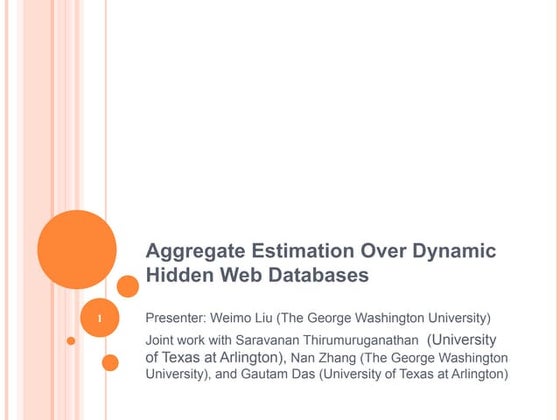 Aggregate Estimation Over Dynamic Hidden Web Databases

1

Presenter: Weimo Liu (The George Washington University)

Joint work with Saravanan Thirumuruganathan (University of Texas at Arlington), Nan Zhang (The George Washington University), and Gautam Das (University of Texas at Arlington)